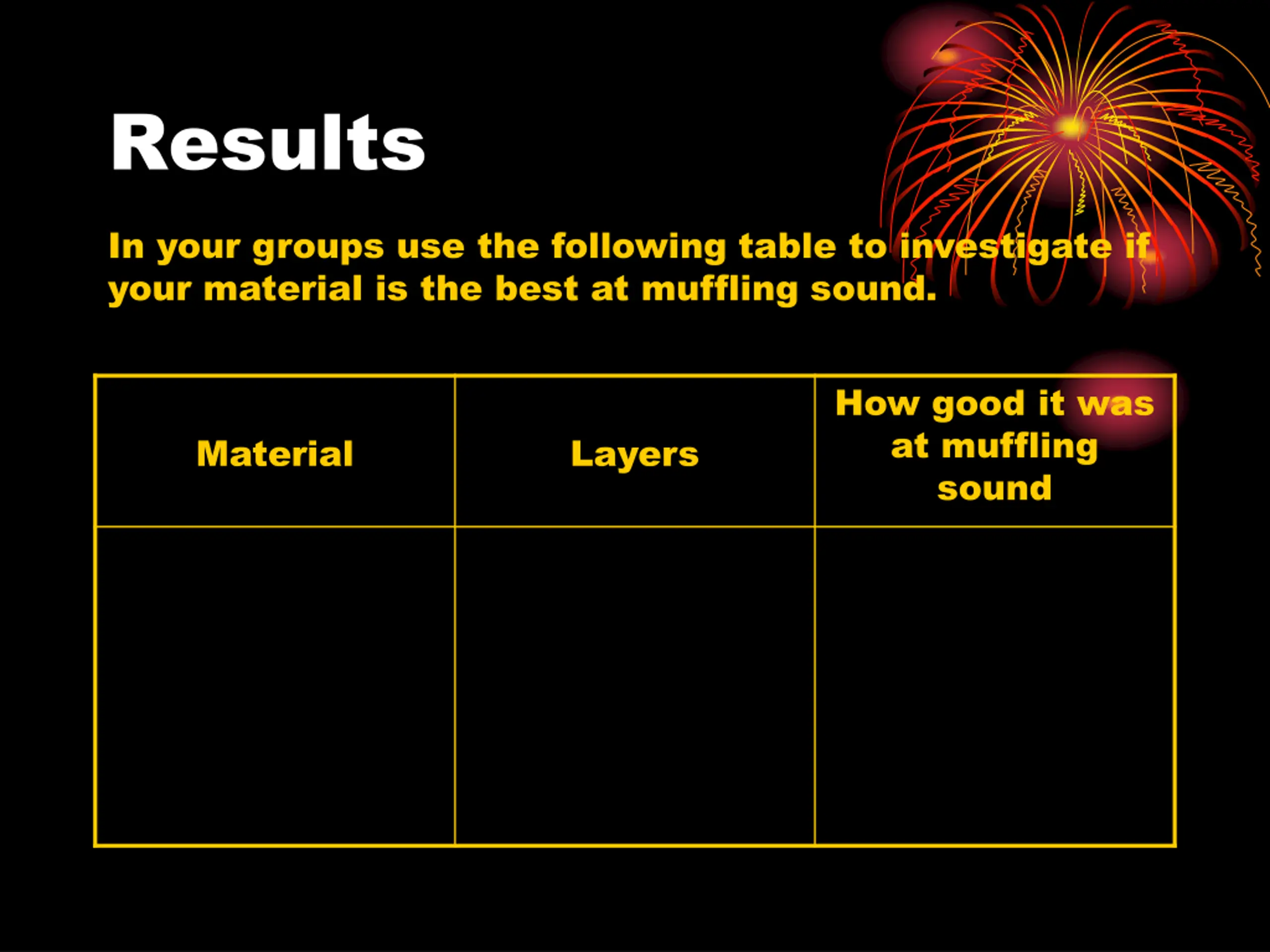 Results

In your groups use the following table to investigate if your material is the best at muffling sound.

| Material | Layers | How good it was at muffling sound |
|---|---|---|
| | | |